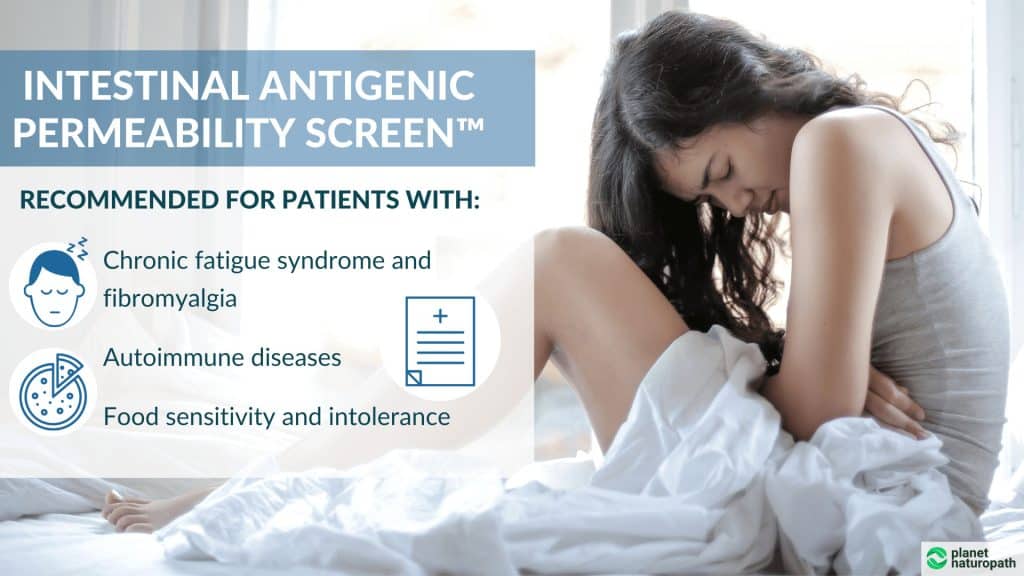 INTESTINAL ANTIGENIC PERMEABILITY SCREEN™

RECOMMENDED FOR PATIENTS WITH:

Chronic fatigue syndrome and fibromyalgia

Autoimmune diseases

Food sensitivity and intolerance

planet naturopath